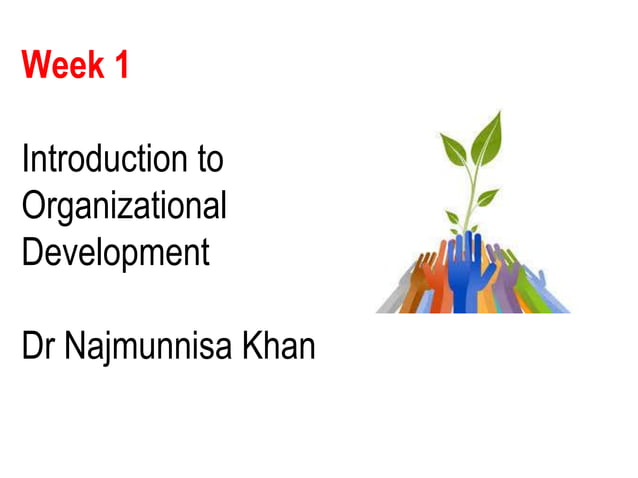 Week 1

Introduction to Organizational Development

Dr Najmunnisa Khan